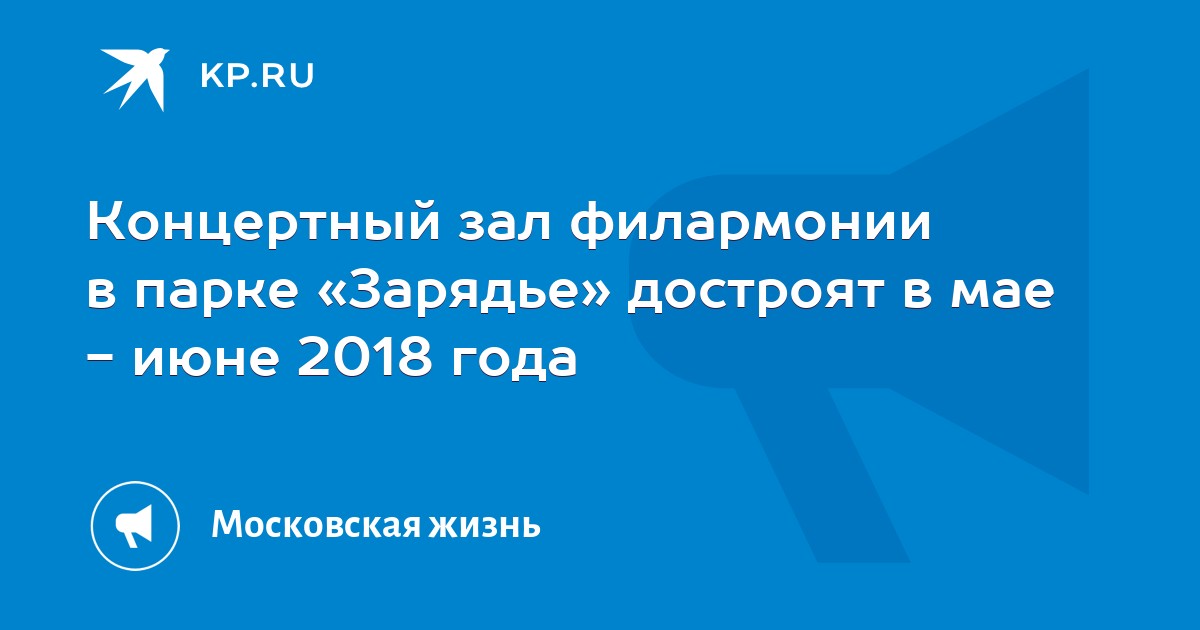 KP.RU

Концертный зал филармонии в парке «Зарядье» достроят в мае - июне 2018 года

Московская жизнь